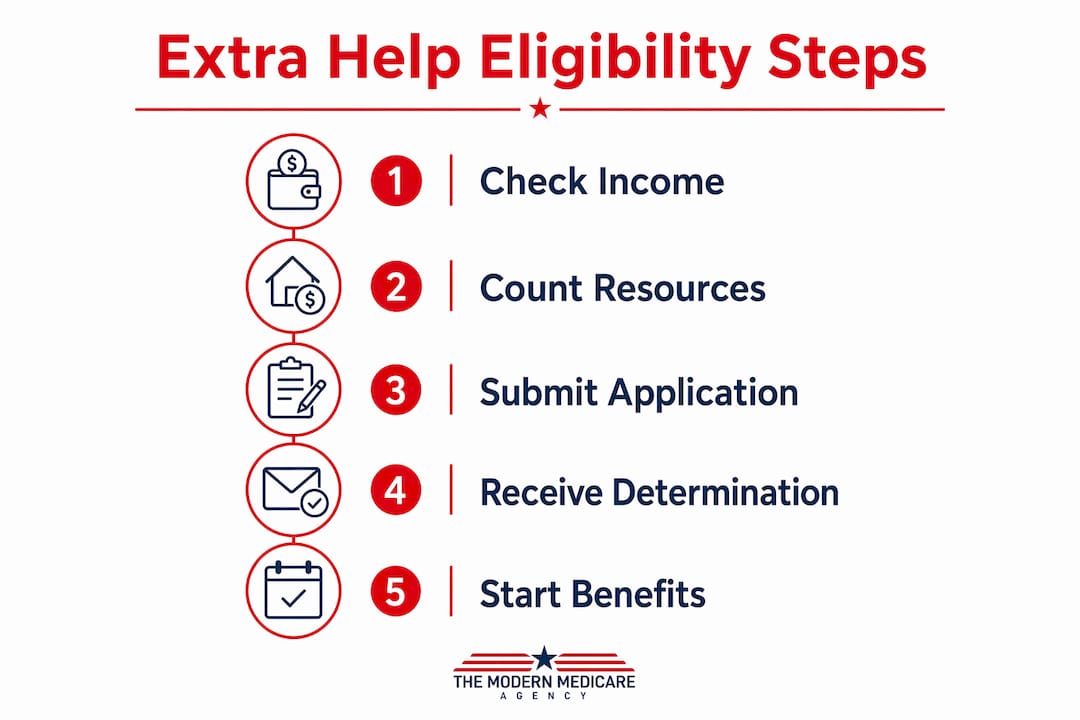 Extra Help Eligibility Steps

1 Check Income

2 Count Resources

3 Submit Application

4 Receive Determination

5 Start Benefits

THE MODERN MEDICARE
AGENCY